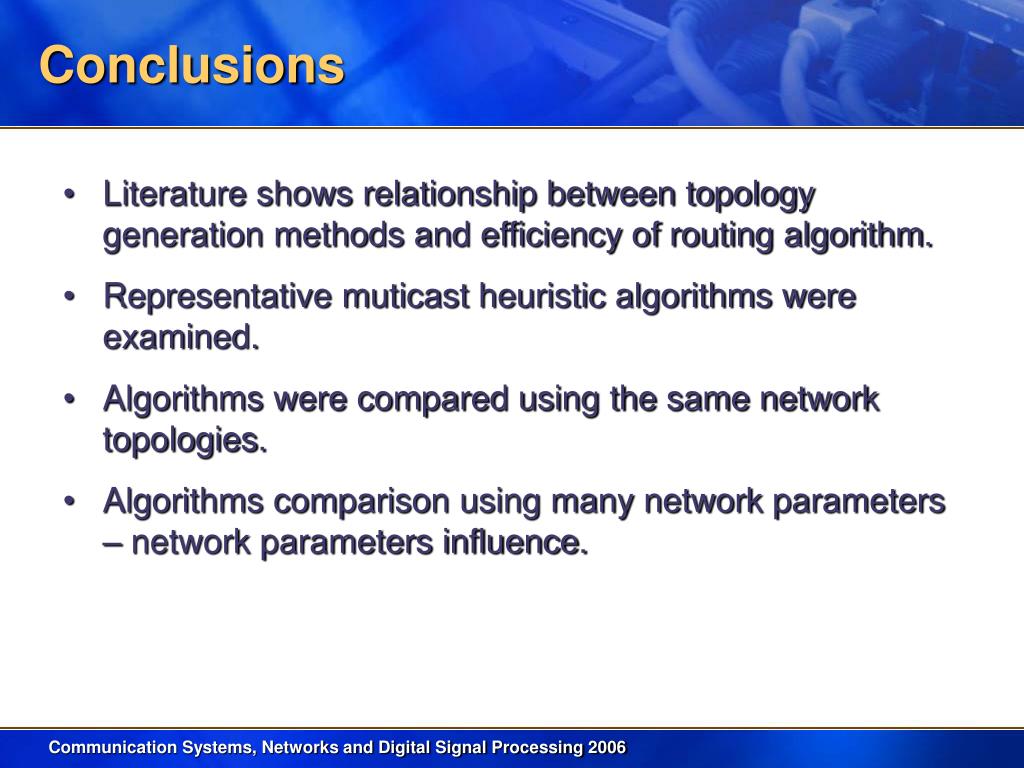 Conclusions

• Literature shows relationship between topology generation methods and efficiency of routing algorithm.

• Representative muticast heuristic algorithms were examined.

• Algorithms were compared using the same network topologies.

• Algorithms comparison using many network parameters – network parameters influence.

Communication Systems, Networks and Digital Signal Processing 2006